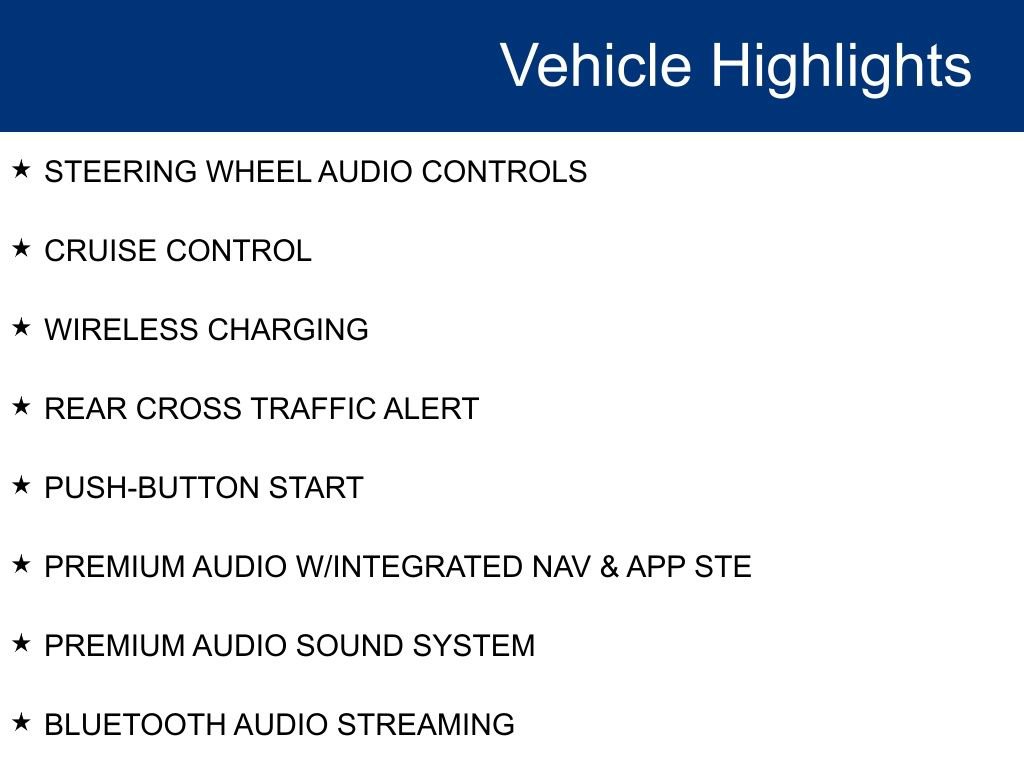 Vehicle Highlights

★ STEERING WHEEL AUDIO CONTROLS

★ CRUISE CONTROL

★ WIRELESS CHARGING

★ REAR CROSS TRAFFIC ALERT

★ PUSH-BUTTON START

★ PREMIUM AUDIO W/INTEGRATED NAV & APP STE

★ PREMIUM AUDIO SOUND SYSTEM

★ BLUETOOTH AUDIO STREAMING